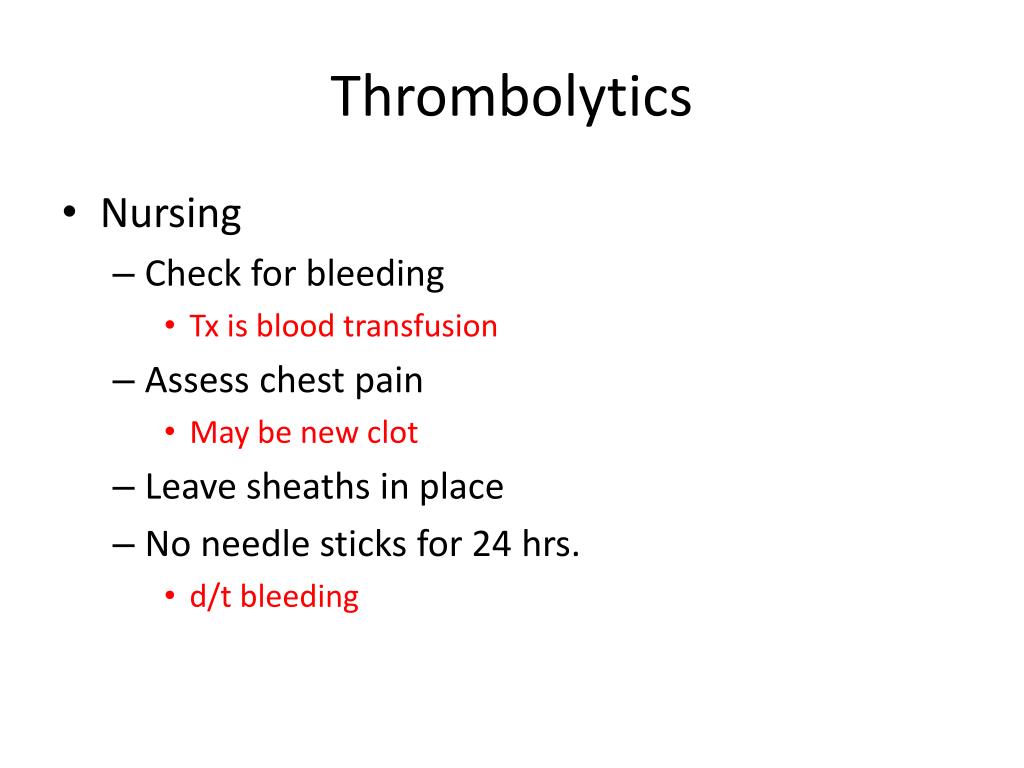 Thrombolytics

• Nursing
– Check for bleeding
• Tx is blood transfusion
– Assess chest pain
• May be new clot
– Leave sheaths in place
– No needle sticks for 24 hrs.
• d/t bleeding